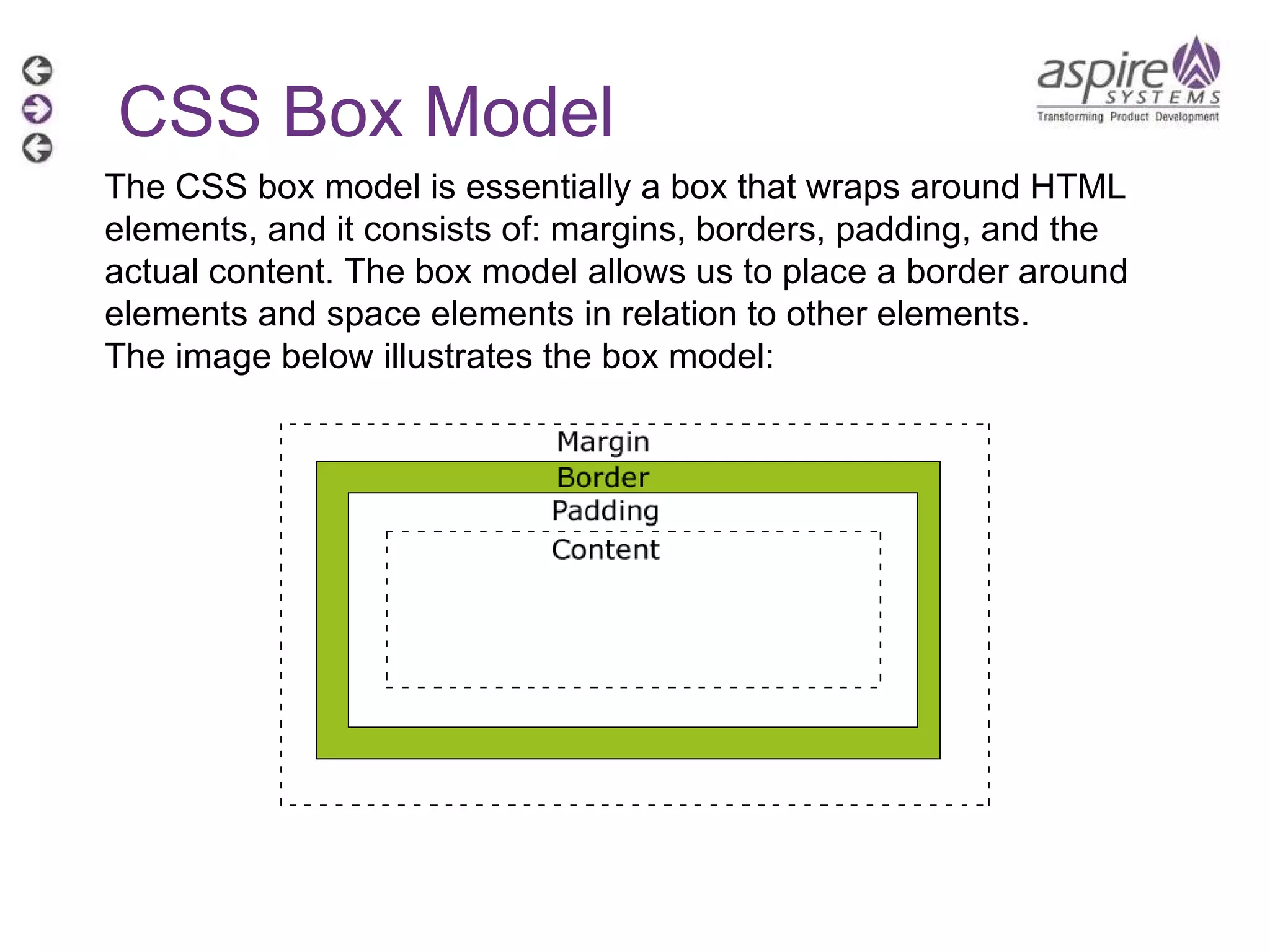 CSS Box Model

aspire SYSTEMS
Transforming Product Development

The CSS box model is essentially a box that wraps around HTML elements, and it consists of: margins, borders, padding, and the actual content. The box model allows us to place a border around elements and space elements in relation to other elements.
The image below illustrates the box model:

Margin
Border
Padding
Content